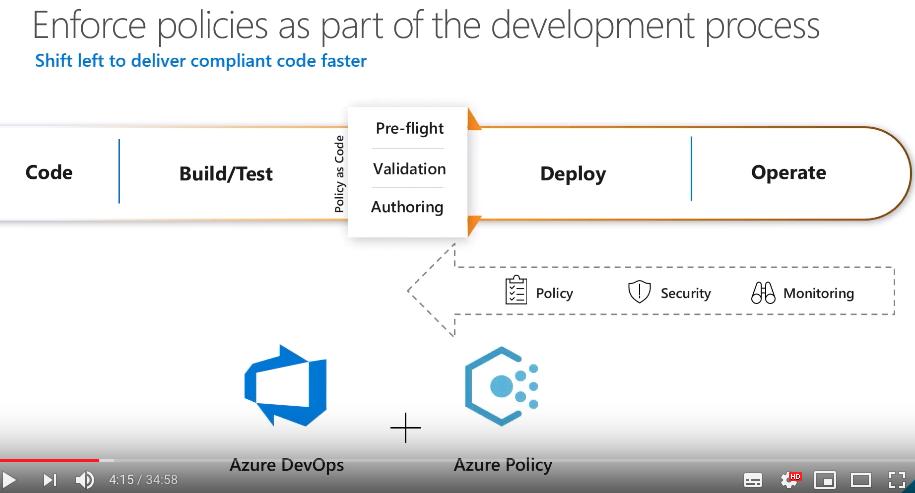 Enforce policies as part of the development process

Shift left to deliver compliant code faster

Code

Build/Test

Policy as Code

Pre-flight

Validation

Authoring

Deploy

Operate

Policy

Security

Monitoring

Azure DevOps

+

Azure Policy

4:15 / 34:58

HD